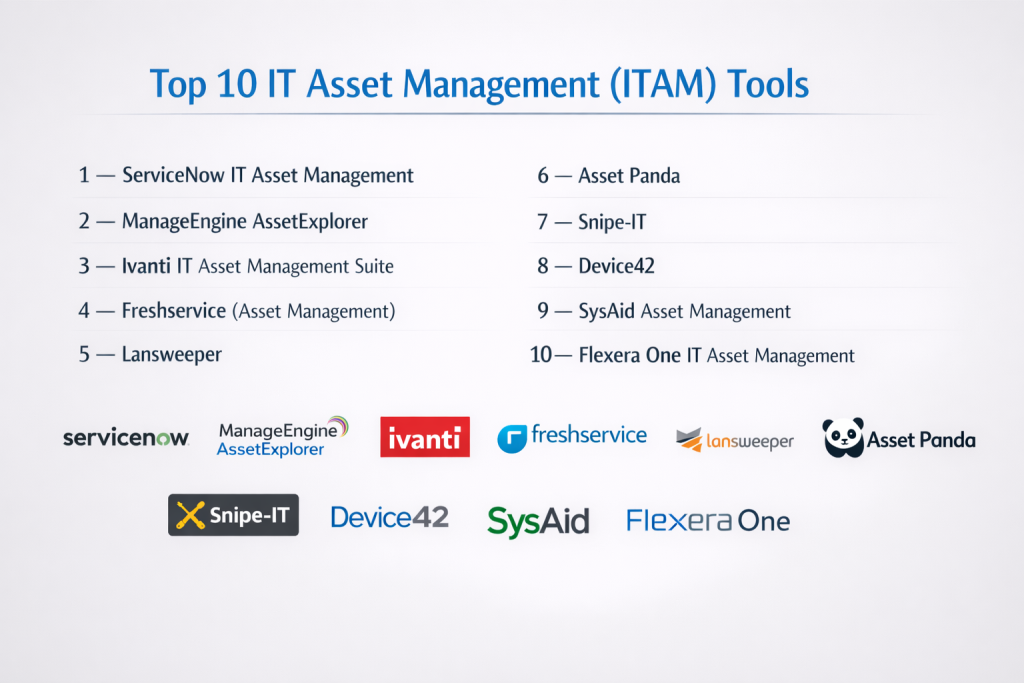 Top 10 IT Asset Management (ITAM) Tools

1 — ServiceNow IT Asset Management

2 — ManageEngine AssetExplorer

3 — Ivanti IT Asset Management Suite

4 — Freshservice (Asset Management)

5 — Lansweeper

6 — Asset Panda

7 — Snipe-IT

8 — Device42

9 — SysAid Asset Management

10 — Flexera One IT Asset Management

servicenow

ManageEngine AssetExplorer

ivanti

freshservice

lansweeper

Asset Panda

Snipe-IT

Device42

SysAid

Flexera One